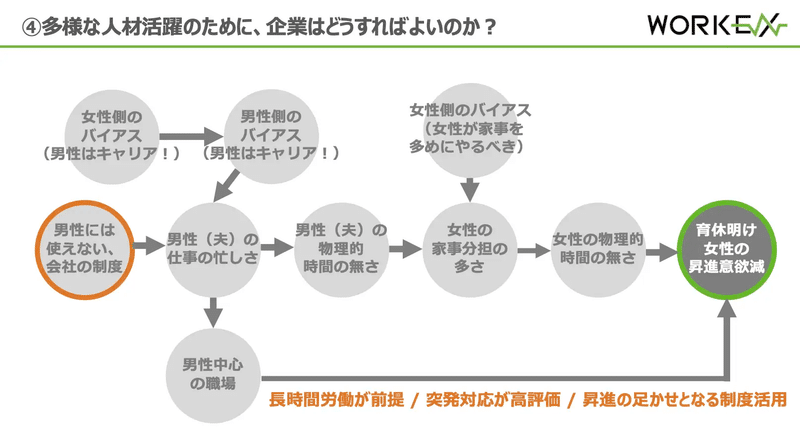 ④多様な人材活躍のために、企業はどうすればよいのか？

WORKEX

女性側のバイアス（男性はキャリア！）

男性側のバイアス（男性はキャリア！）

女性側のバイアス（女性が家事を多めにやるべき）

男性には使えない、会社の制度

男性（夫）の仕事の忙しさ

男性（夫）の物理的時間の無さ

女性の家事分担の多さ

女性の物理的時間の無さ

育休明け女性の昇進意欲減

男性中心の職場

長時間労働が前提 / 突発対応が高評価 / 昇進の足かせとなる制度活用